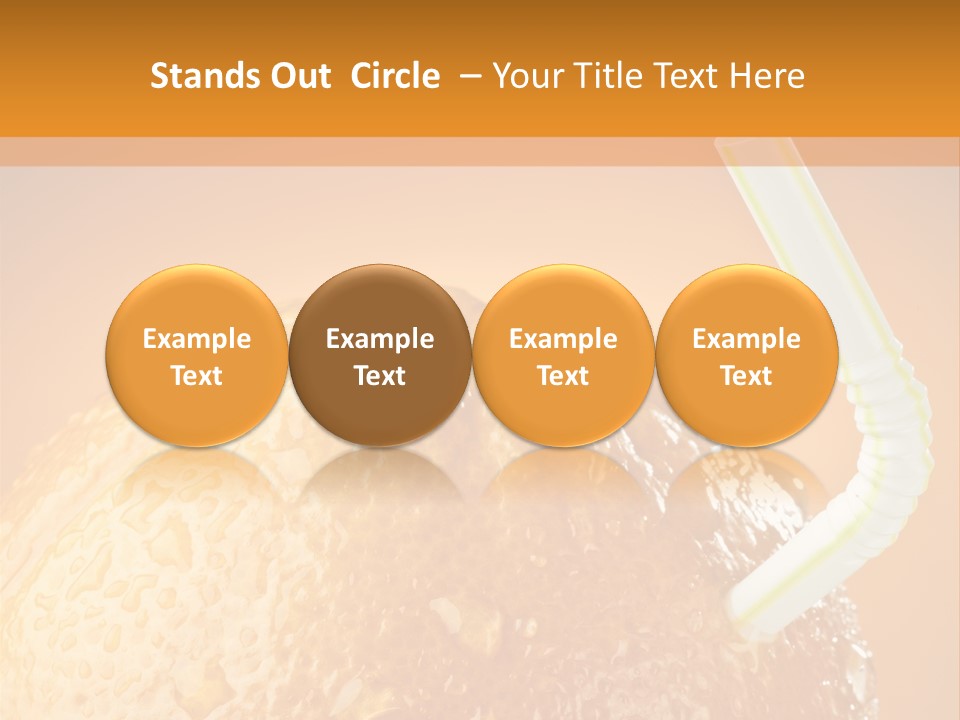 Stands Out Circle – Your Title Text Here

Example Text

Example Text

Example Text

Example Text